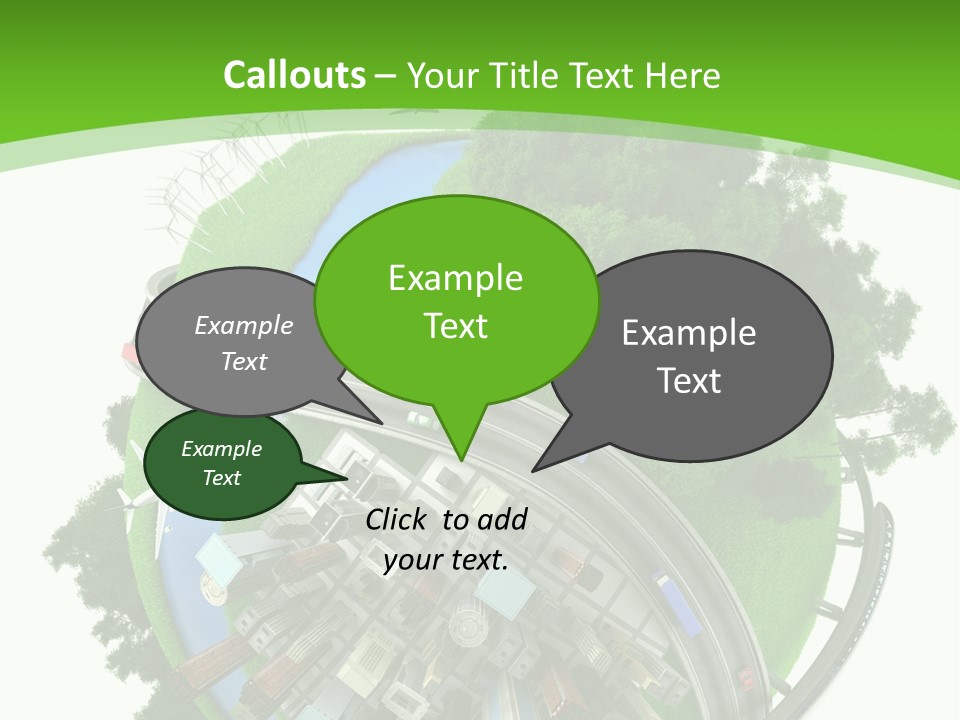 Callouts – Your Title Text Here

Example Text

Example Text

Example Text

Example Text

Click to add your text.